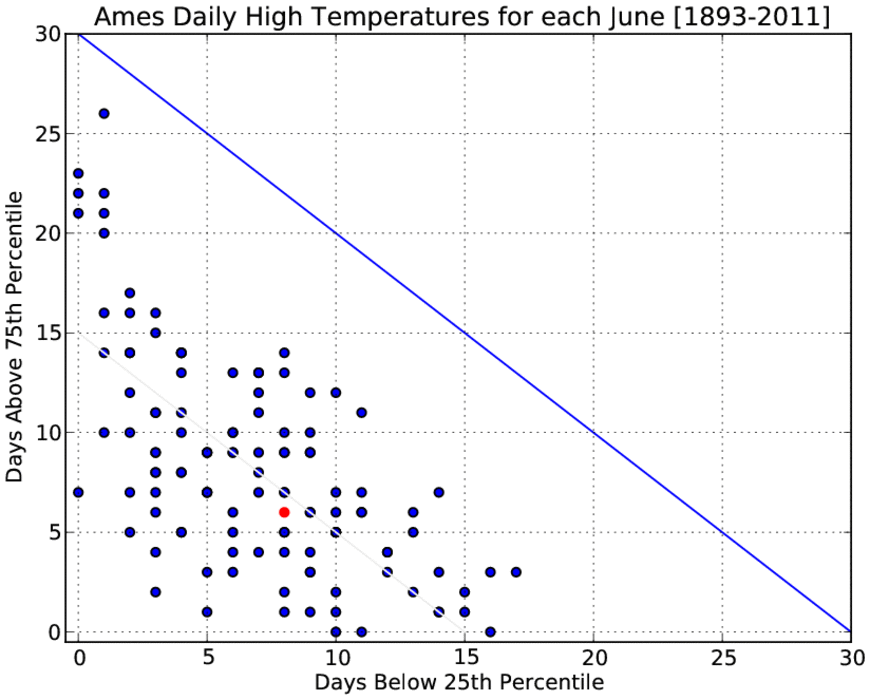 Ames Daily High Temperatures for each June [1893-2011]

Days Above 75th Percentile

30
25
20
15
10
5
0

0 5 10 15 20 25 30

Days Below 25th Percentile